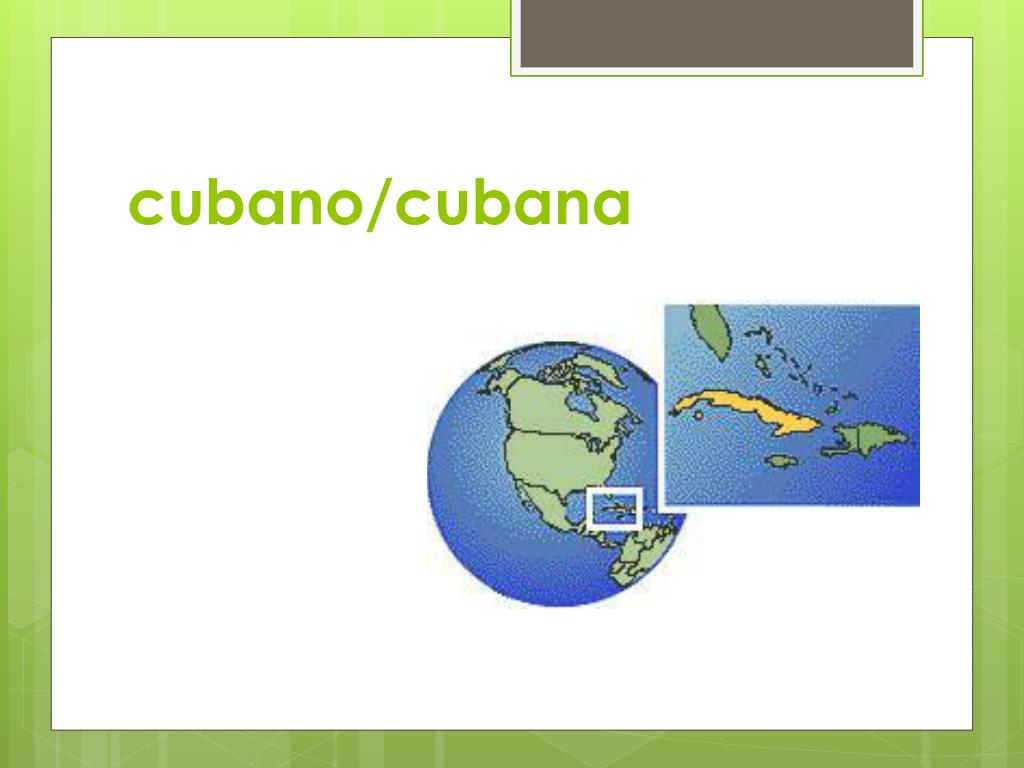 cubano/cubana